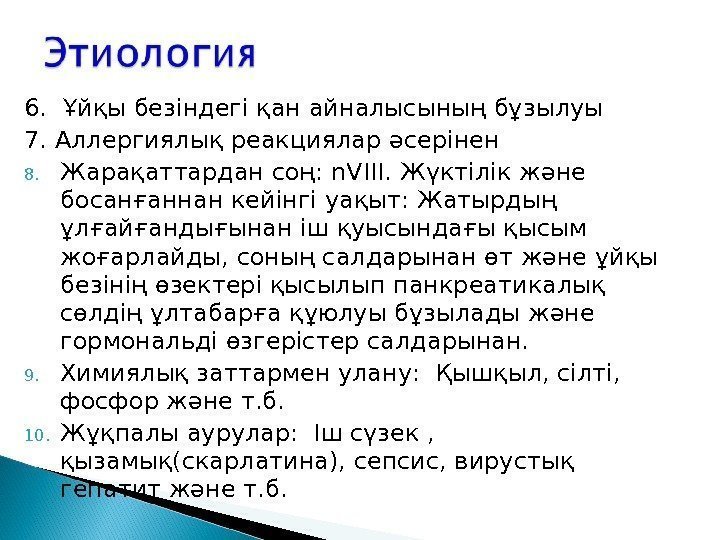 Этиология

6. Ұйқы безіндегі қан айналысының бұзылуы

7. Аллергиялық реакциялар әсерінен

8. Жарақаттардан соң: nVIII. Жүктілік және босанғаннан кейінгі уақыт: Жатырдың ұлғайғандығынан іш қуысындағы қысым жоғарлайды, соның салдарынан өт және ұйқы безінің өзектері қысылып панкреатикалық сөлдің ұлтабарға құюлуы бұзылады және гормональді өзгерістер салдарынан.

9. Химиялық заттармен улану: Қышқыл, сілті, фосфор және т.б.

10. Жұқпалы аурулар: Іш сүзек , қызамық(скарлатина), сепсис, вирустық гепатит және т.б.